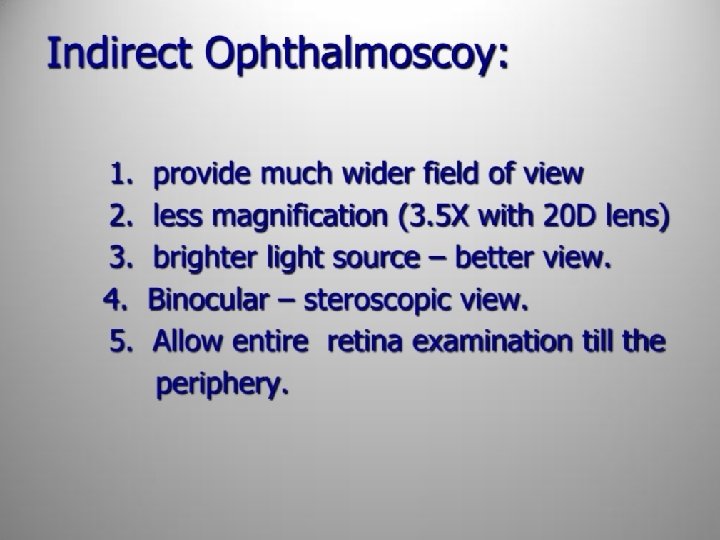 Indirect Ophthalmoscoy:

1. provide much wider field of view
2. less magnification (3.5X with 20D lens)
3. brighter light source – better view.
4. Binocular – steroscopic view.
5. Allow entire retina examination till the periphery.